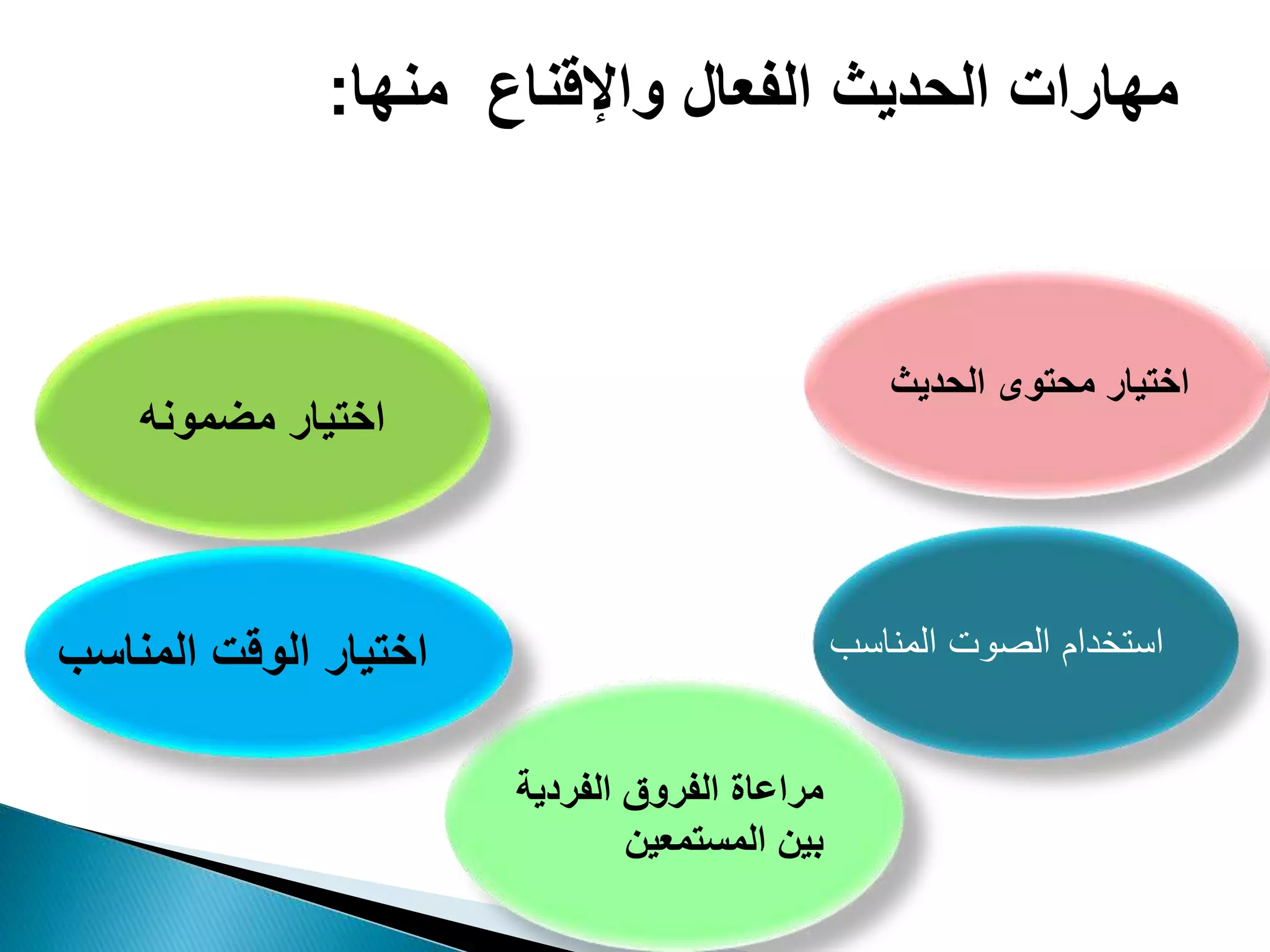 مهارات الحديث الفعال والإقناع منها:

اختيار محتوى الحديث

اختيار مضمونه

استخدام الصوت المناسب

اختيار الوقت المناسب

مراعاة الفروق الفردية بين المستمعين